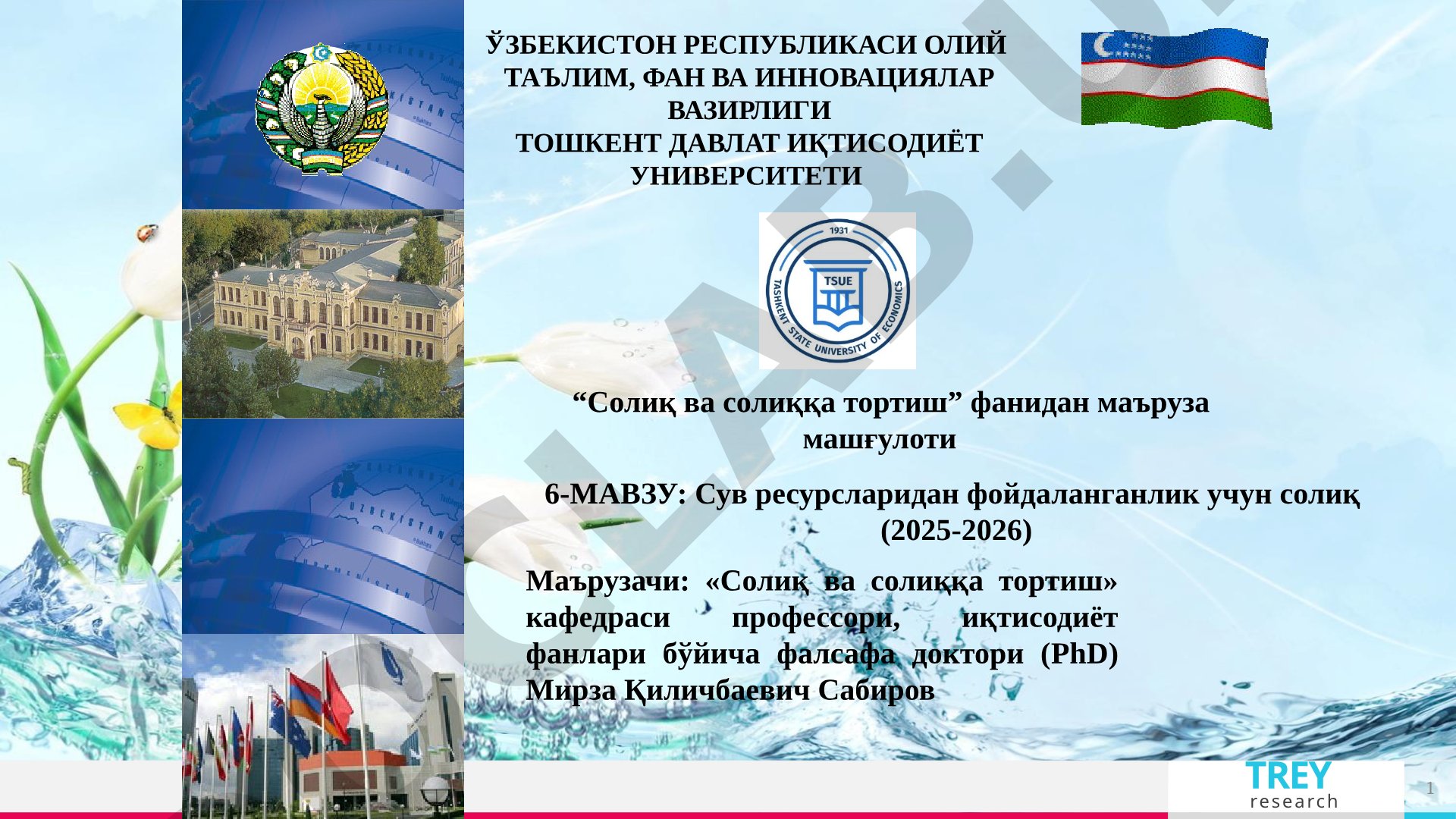 ЎЗБЕКИСТОН РЕСПУБЛИКАСИ ОЛИЙ ТАЪЛИМ, ФАН ВА ИННОВАЦИЯЛАР ВАЗИРЛИГИ
ТОШКЕНТ ДАВЛАТ ИҚТИСОДИЁТ УНИВЕРСИТЕТИ

1931
TSUE
TASHKENT STATE UNIVERSITY OF ECONOMICS

“Солиқ ва солиққа тортиш” фанидан маъруза машғулоти

6-МАВЗУ: Сув ресурсларидан фойдаланганлик учун солиқ (2025-2026)

Маърузачи: «Солиқ ва солиққа тортиш» кафедраси профессори, иқтисодиёт фанлари бўйича фалсафа доктори (PhD) Мирза Қиличбаевич Сабиров

TREY research

1